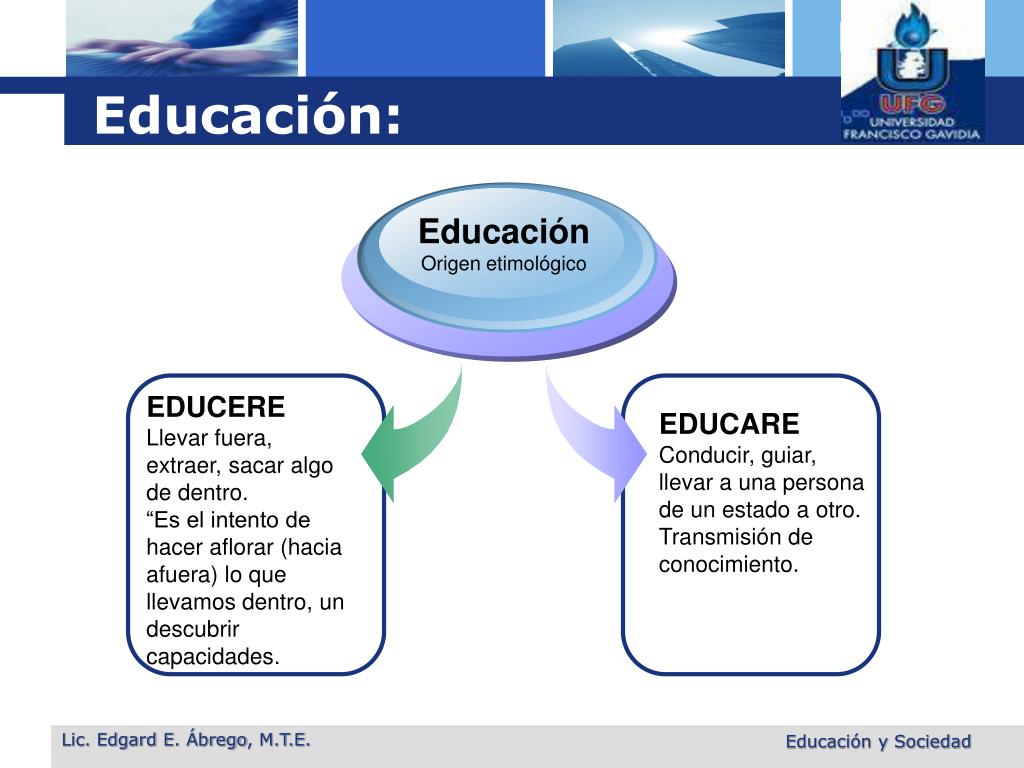 Educación:

UFG
UNIVERSIDAD FRANCISCO GAVIDIA

Educación
Origen etimológico

EDUCERE
Llevar fuera, extraer, sacar algo de dentro.
“Es el intento de hacer aflorar (hacia afuera) lo que llevamos dentro, un descubrir capacidades.

EDUCARE
Conducir, guiar, llevar a una persona de un estado a otro. Transmisión de conocimiento.

Lic. Edgard E. Ábrego, M.T.E.

Educación y Sociedad